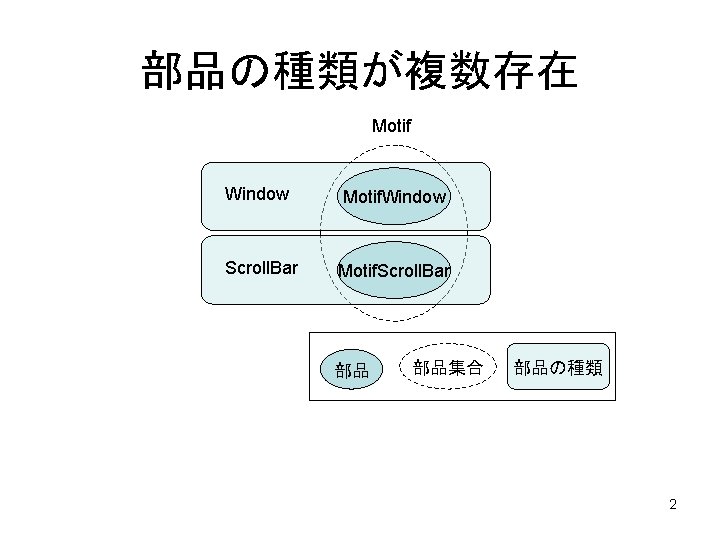 部品の種類が複数存在

Motif

Window

MotifWindow

ScrollBar

MotifScrollBar

部品

部品集合

部品の種類

2